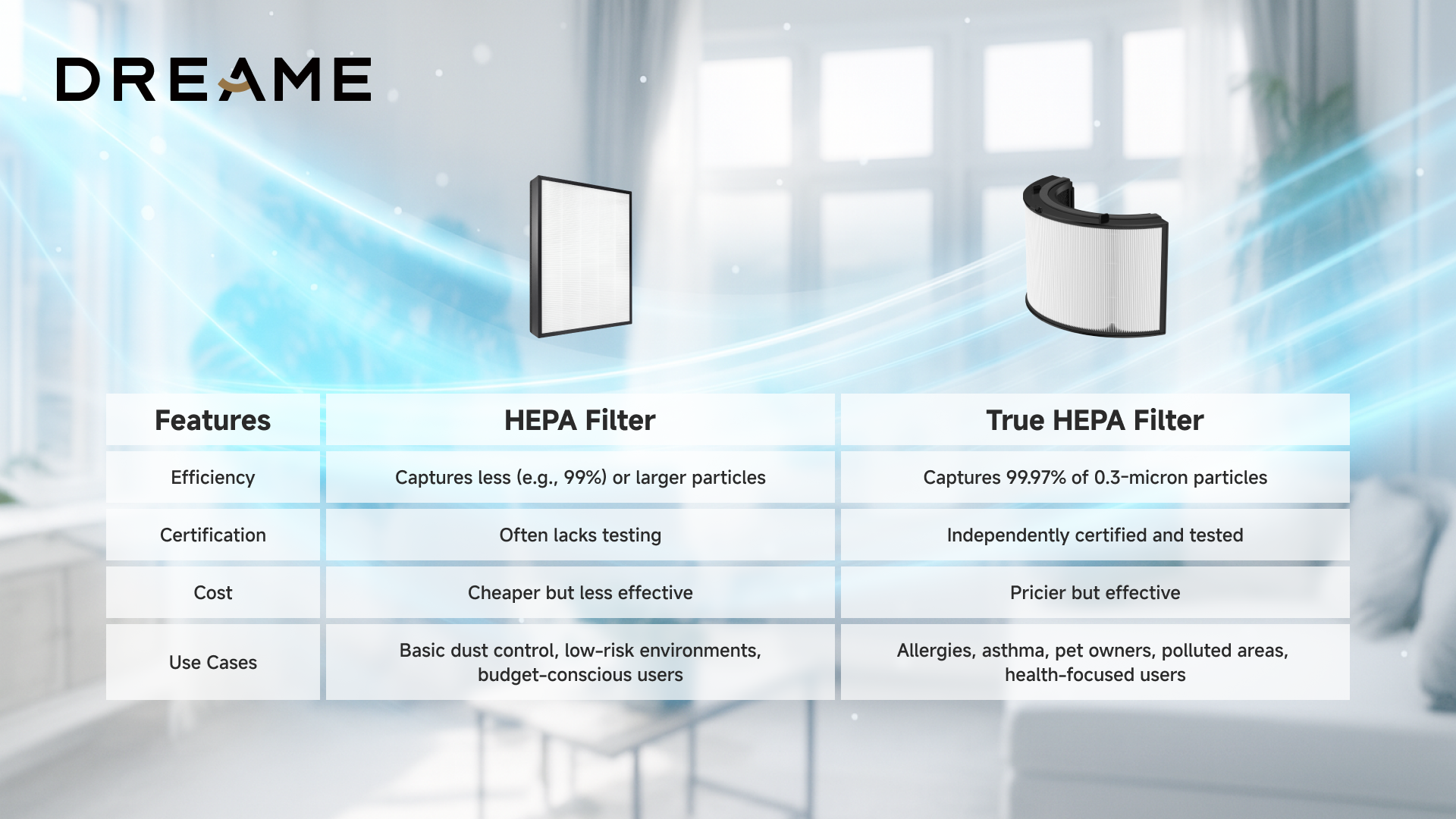 DREAME

| Features | HEPA Filter | True HEPA Filter |
|---|---|---|
| Efficiency | Captures less (e.g., 99%) or larger particles | Captures 99.97% of 0.3-micron particles |
| Certification | Often lacks testing | Independently certified and tested |
| Cost | Cheaper but less effective | Pricier but effective |
| Use Cases | Basic dust control, low-risk environments, budget-conscious users | Allergies, asthma, pet owners, polluted areas, health-focused users |